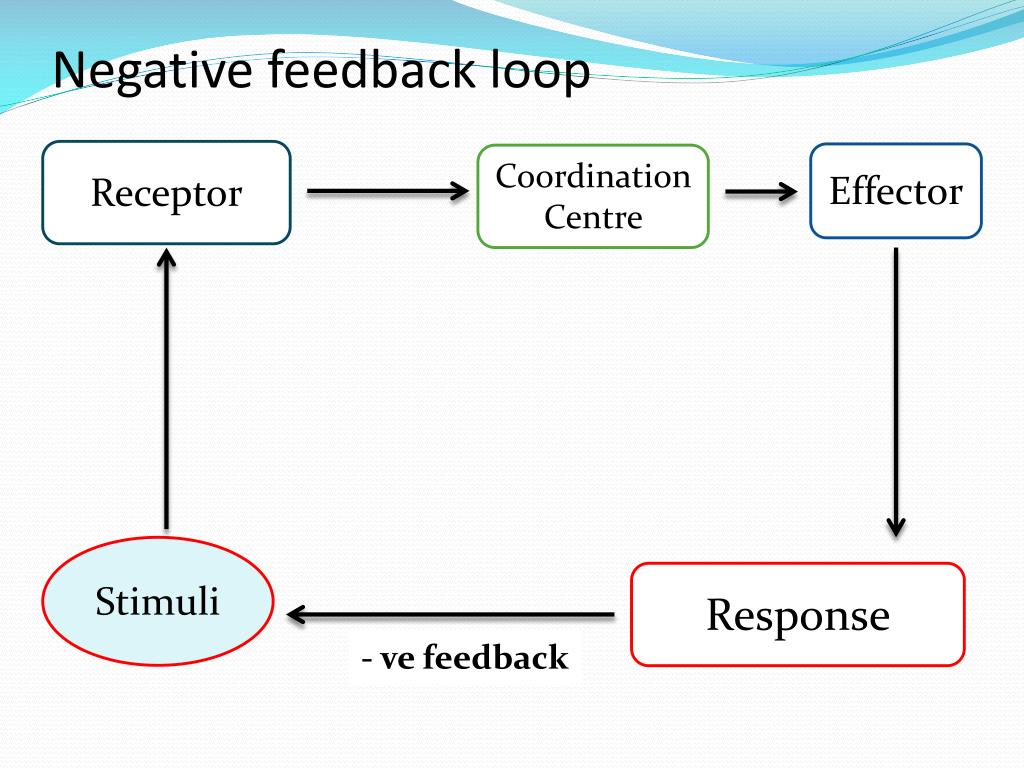 Negative feedback loop

Receptor

Coordination Centre

Effector

Stimuli

Response

- ve feedback